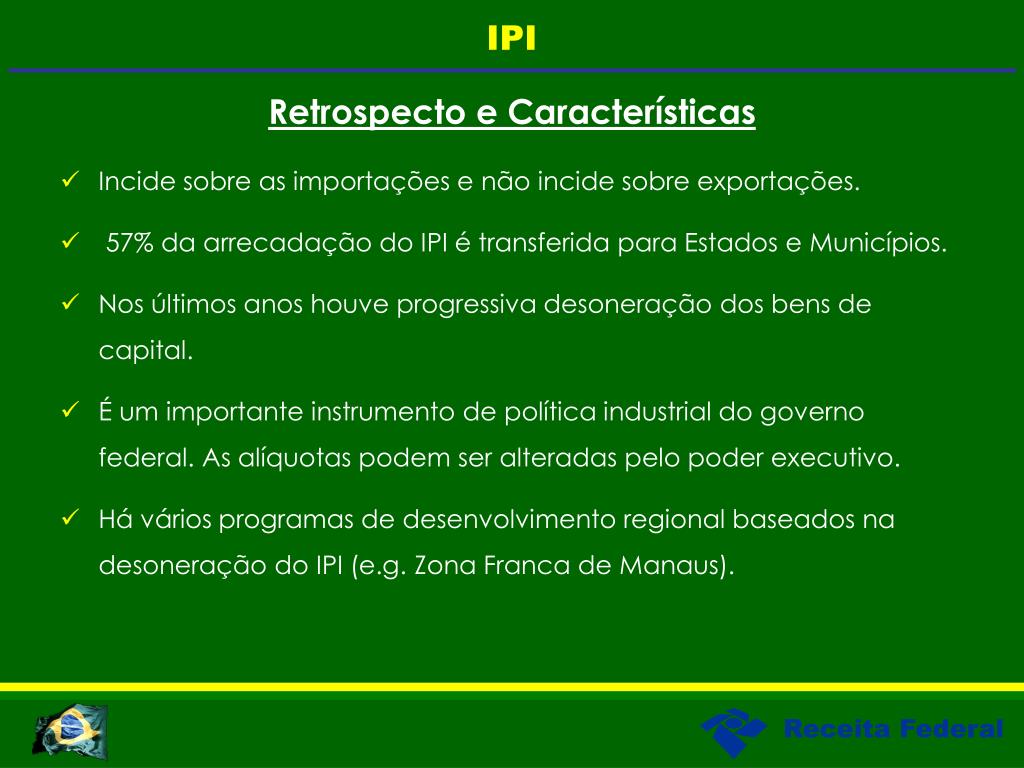 IPI

Retrospecto e Características

✓ Incide sobre as importações e não incide sobre exportações.

✓ 57% da arrecadação do IPI é transferida para Estados e Municípios.

✓ Nos últimos anos houve progressiva desoneração dos bens de capital.

✓ É um importante instrumento de política industrial do governo federal. As alíquotas podem ser alteradas pelo poder executivo.

✓ Há vários programas de desenvolvimento regional baseados na desoneração do IPI (e.g. Zona Franca de Manaus).

Receita Federal